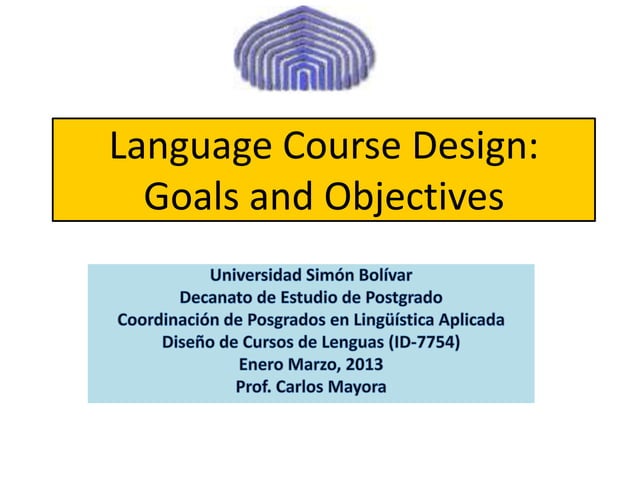 Language Course Design: Goals and Objectives

Universidad Simón Bolívar
Decanato de Estudio de Postgrado
Coordinación de Posgrados en Lingüística Aplicada
Diseño de Cursos de Lenguas (ID-7754)
Enero Marzo, 2013
Prof. Carlos Mayora